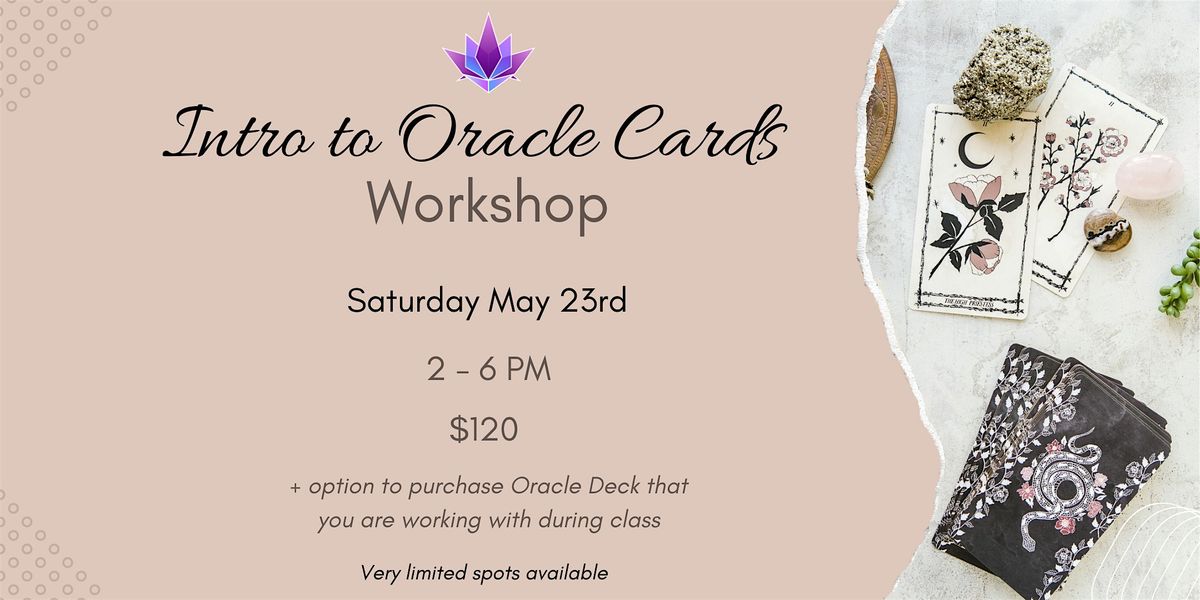 Intro to Oracle Cards
Workshop

Saturday May 23rd

2 - 6 PM

$120

+ option to purchase Oracle Deck that you are working with during class

Very limited spots available

THE HIGH PRIESTESS